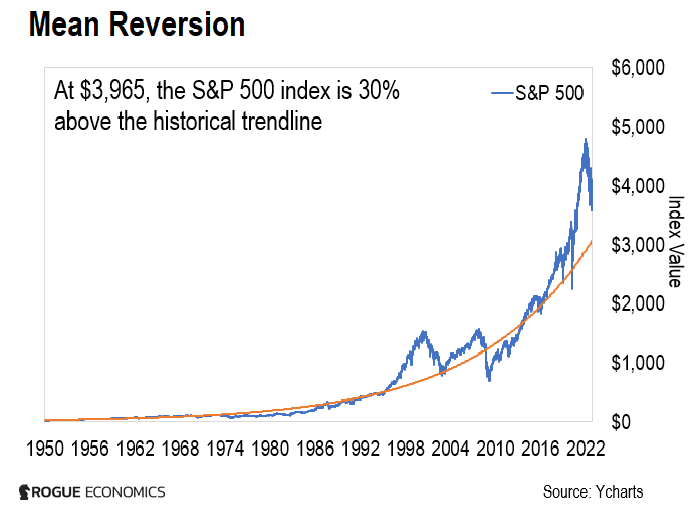 Mean Reversion

At $3,965, the S&P 500 index is 30% above the historical trendline

S&P 500

$6,000
$5,000
$4,000
$3,000
$2,000
$1,000
$0

Index Value

1950 1956 1962 1968 1974 1980 1986 1992 1998 2004 2010 2016 2022

ROGUE ECONOMICS

Source: Ycharts